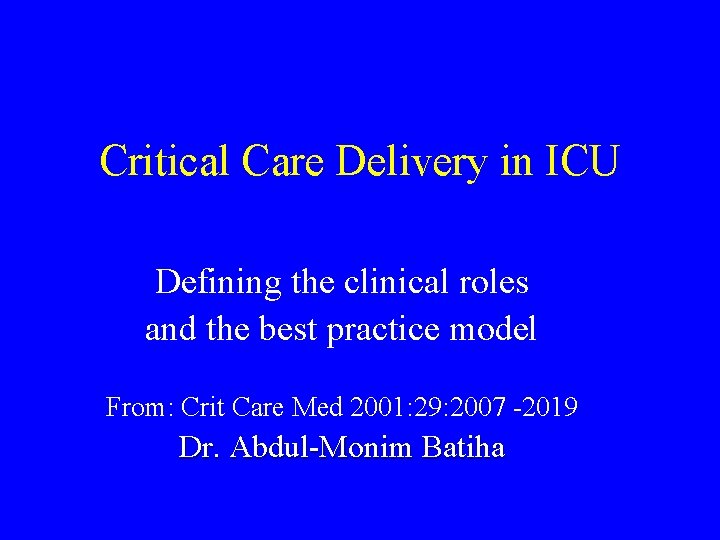 Critical Care Delivery in ICU

Defining the clinical roles and the best practice model

From: Crit Care Med 2001:29:2007 -2019

Dr. Abdul-Monim Batiha